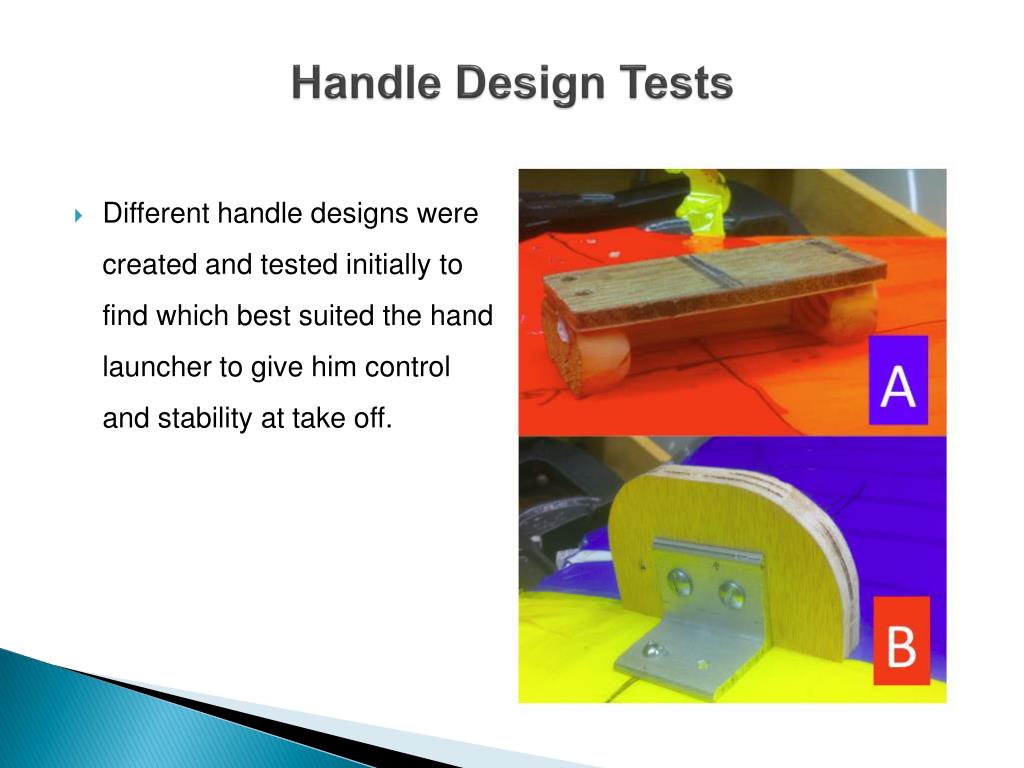 Handle Design Tests

Different handle designs were created and tested initially to find which best suited the hand launcher to give him control and stability at take off.

A

B